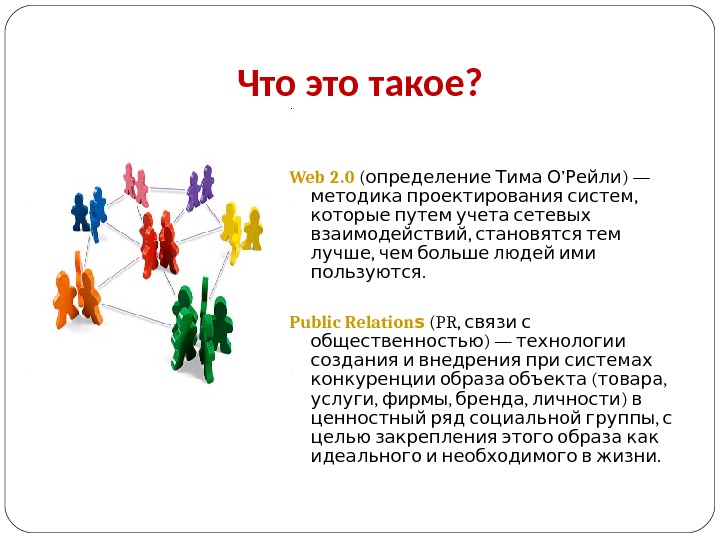 Что это такое?

Web 2.0 (определение Тима О'Рейли) — методика проектирования систем, которые путем учета сетевых взаимодействий, становятся тем лучше, чем больше людей ими пользуются.

Public Relations (PR, связи с общественностью) — технологии создания и внедрения при системах конкуренции образа объекта (товара, услуги, фирмы, бренда, личности) в ценностный ряд социальной группы, с целью закрепления этого образа как идеального и необходимого в жизни.